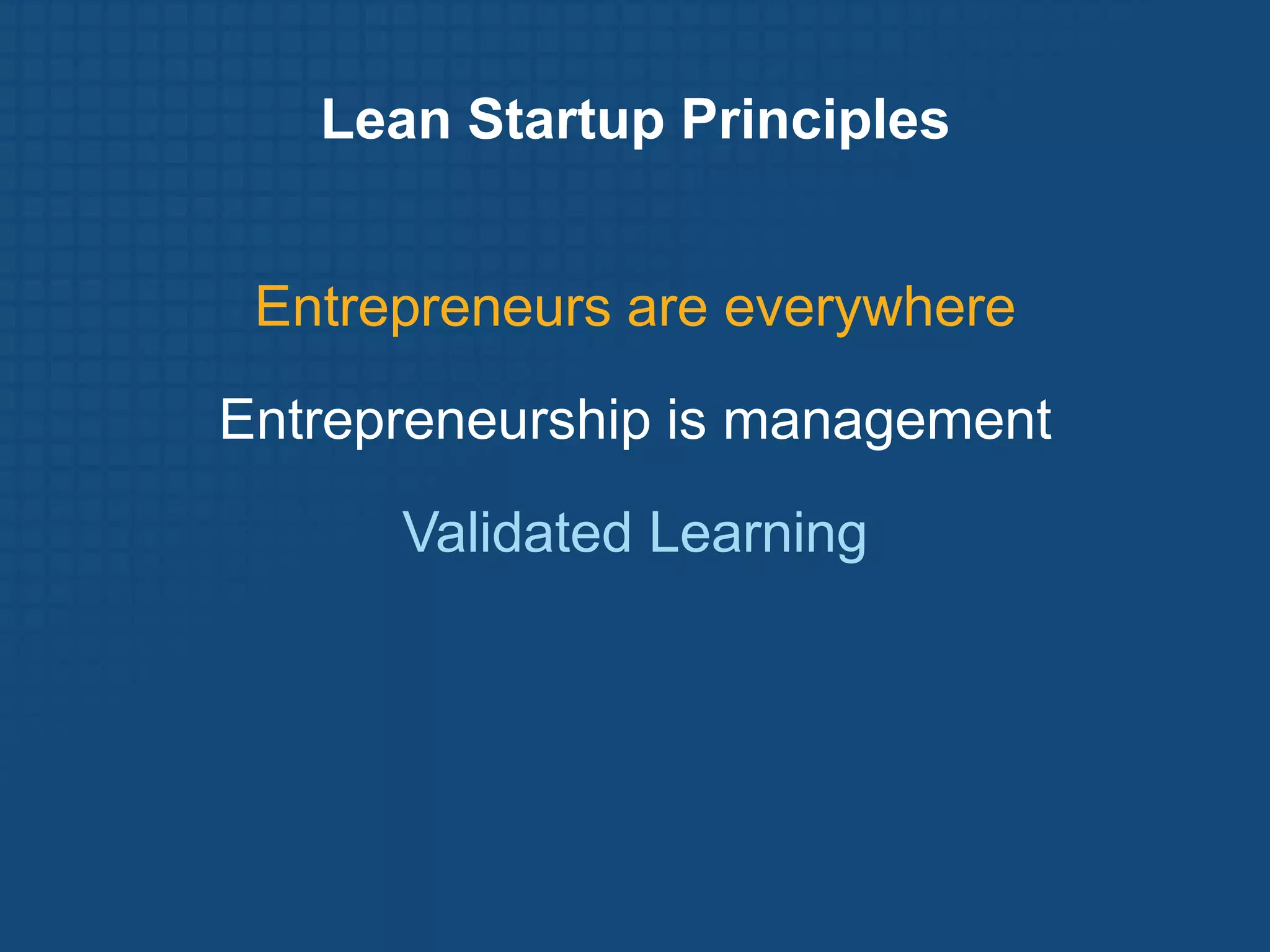 Lean Startup Principles

Entrepreneurs are everywhere

Entrepreneurship is management

Validated Learning